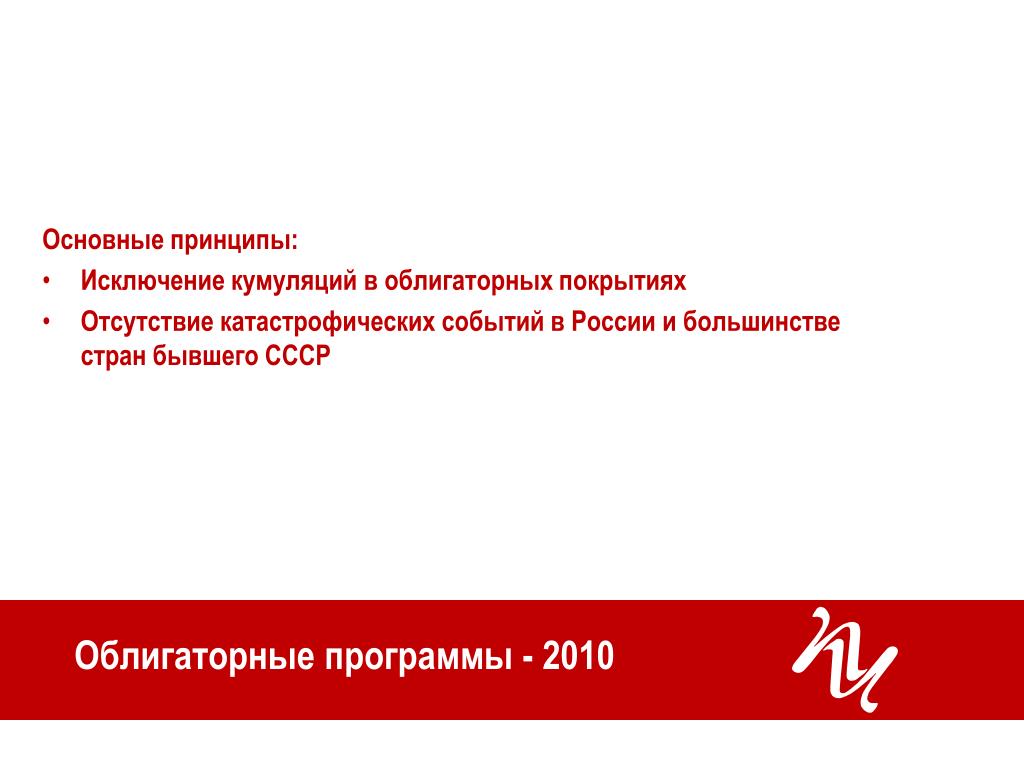 Основные принципы:

• Исключение кумуляций в облигаторных покрытиях
• Отсутствие катастрофических событий в России и большинстве стран бывшего СССР

Облигаторные программы - 2010